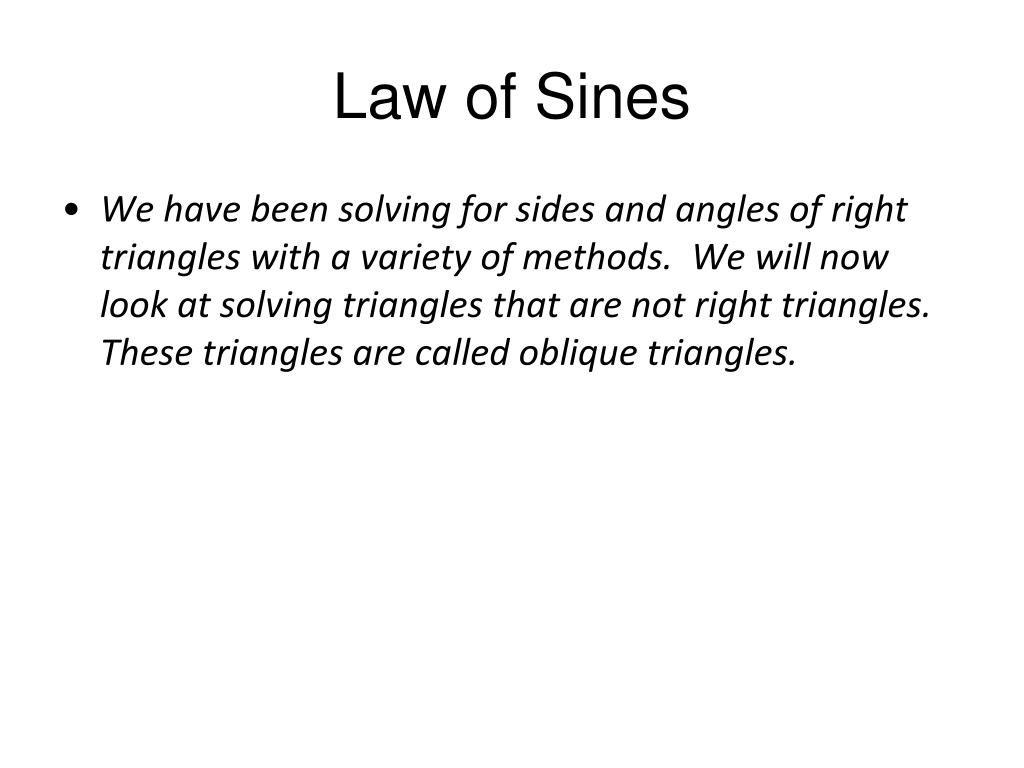 Law of Sines

• We have been solving for sides and angles of right triangles with a variety of methods. We will now look at solving triangles that are not right triangles. These triangles are called oblique triangles.